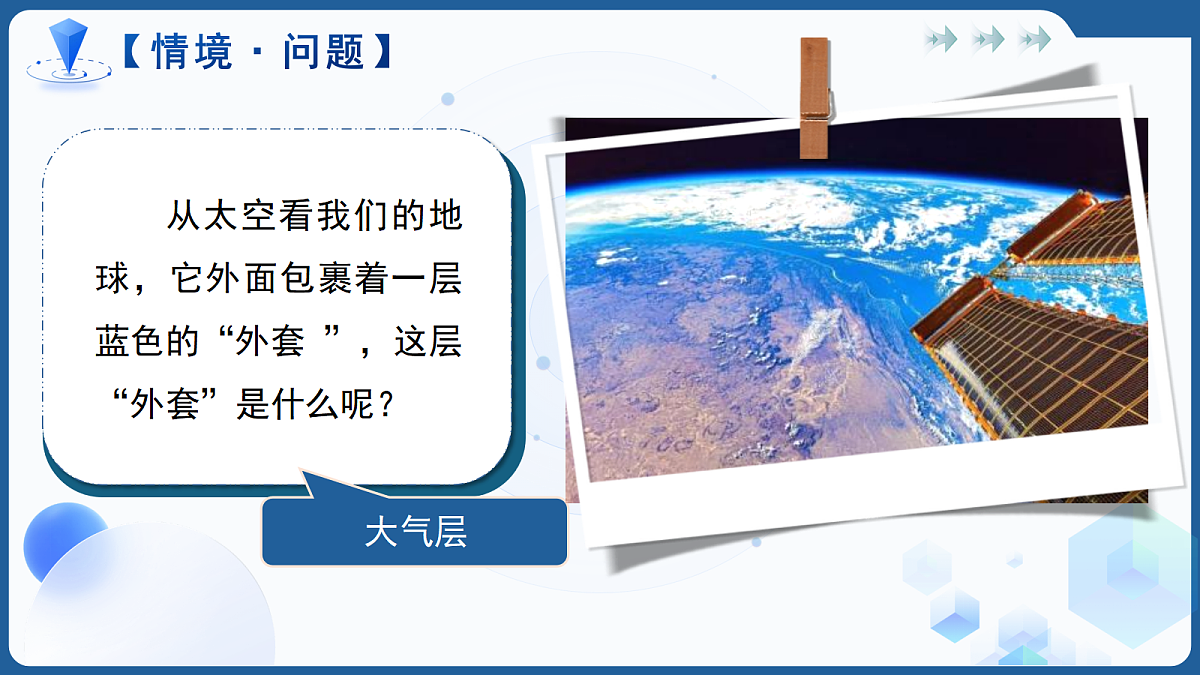 【情境 · 问题】

从太空看我们的地球，它外面包裹着一层蓝色的“外套 ”，这层“外套”是什么呢？

大气层